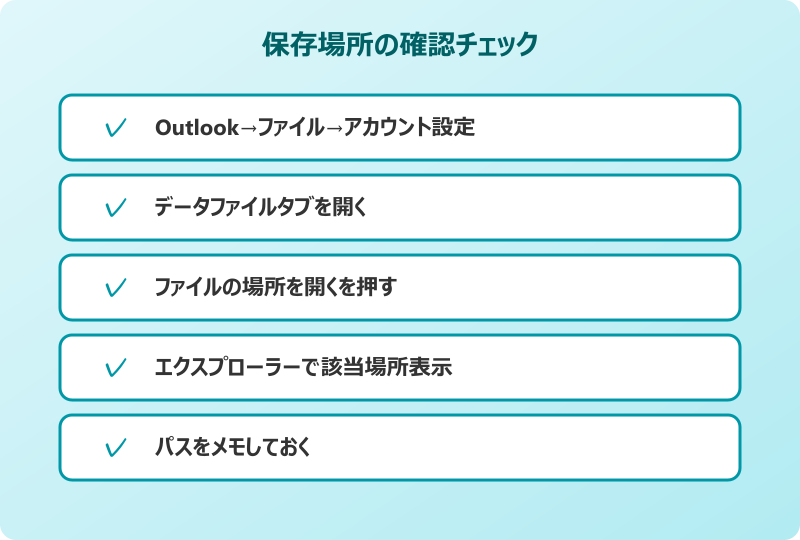 保存場所の確認チェック

✓ Outlook→ファイル→アカウント設定

✓ データファイルタブを開く

✓ ファイルの場所を開くを押す

✓ エクスプローラーで該当場所表示

✓ パスをメモしておく